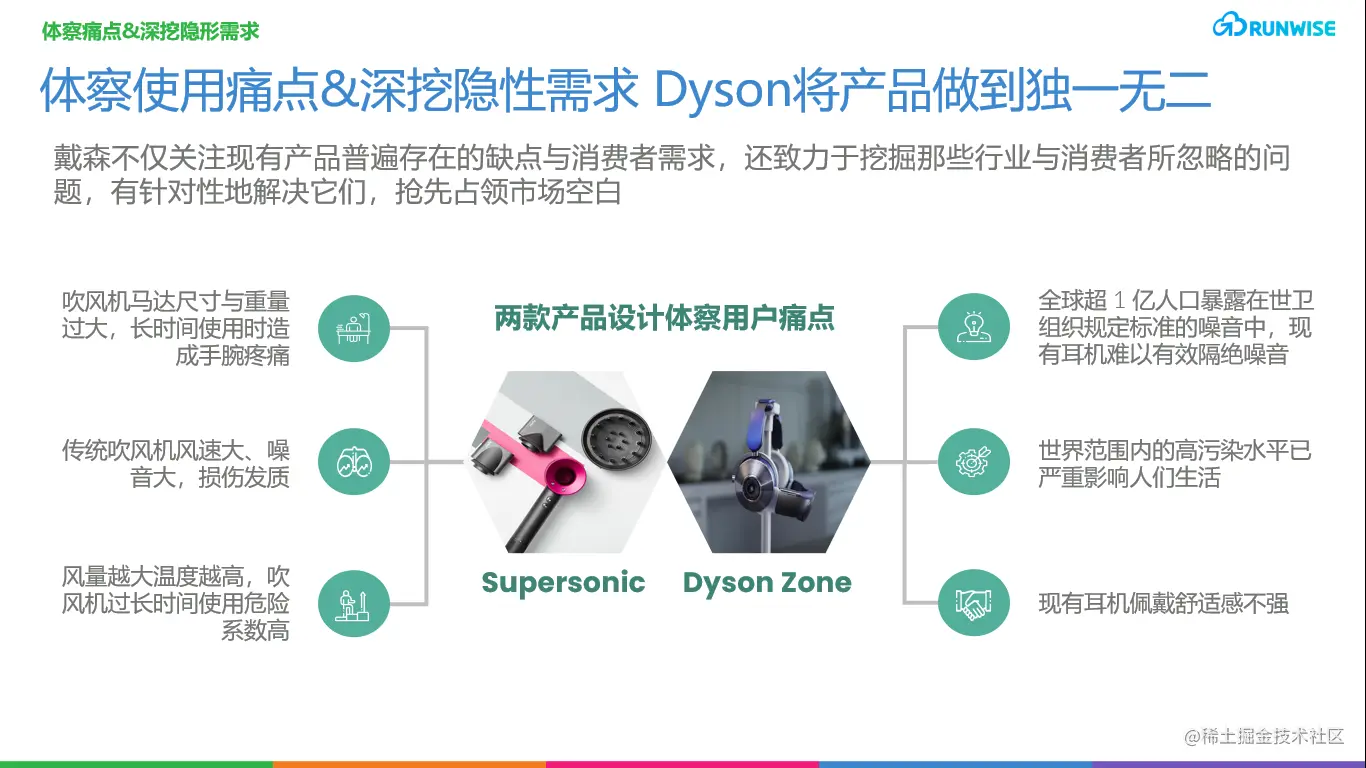 体察痛点&深挖隐形需求

RUNWISE

体察使用痛点&深挖隐性需求 Dyson将产品做到独一无二

戴森不仅关注现有产品普遍存在的缺点与消费者需求，还致力于挖掘那些行业与消费者所忽略的问题，有针对性地解决它们，抢先占领市场空白

吹风机马达尺寸与重量过大，长时间使用时造成手腕疼痛

传统吹风机风速大、噪音大，损伤发质

风量越大温度越高，吹风机过长时间使用危险系数高

两款产品设计体察用户痛点

Supersonic

Dyson Zone

全球超 1 亿人口暴露在世卫组织规定标准的噪音中，现有耳机难以有效隔绝噪音

世界范围内的高污染水平已严重影响人们生活

现有耳机佩戴舒适感不强

@稀土掘金技术社区